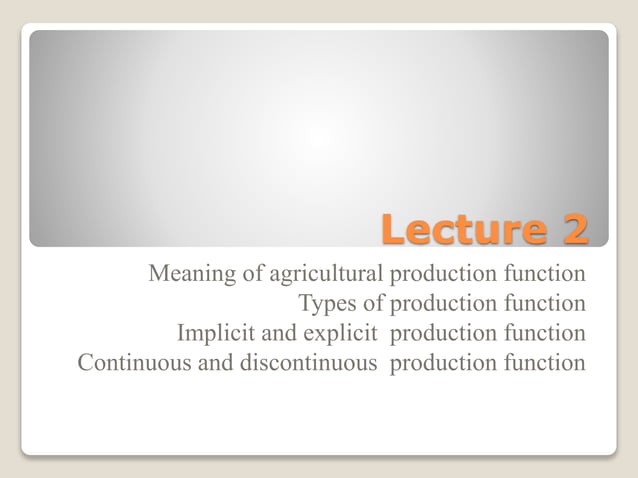 Lecture 2

Meaning of agricultural production function
Types of production function
Implicit and explicit production function
Continuous and discontinuous production function